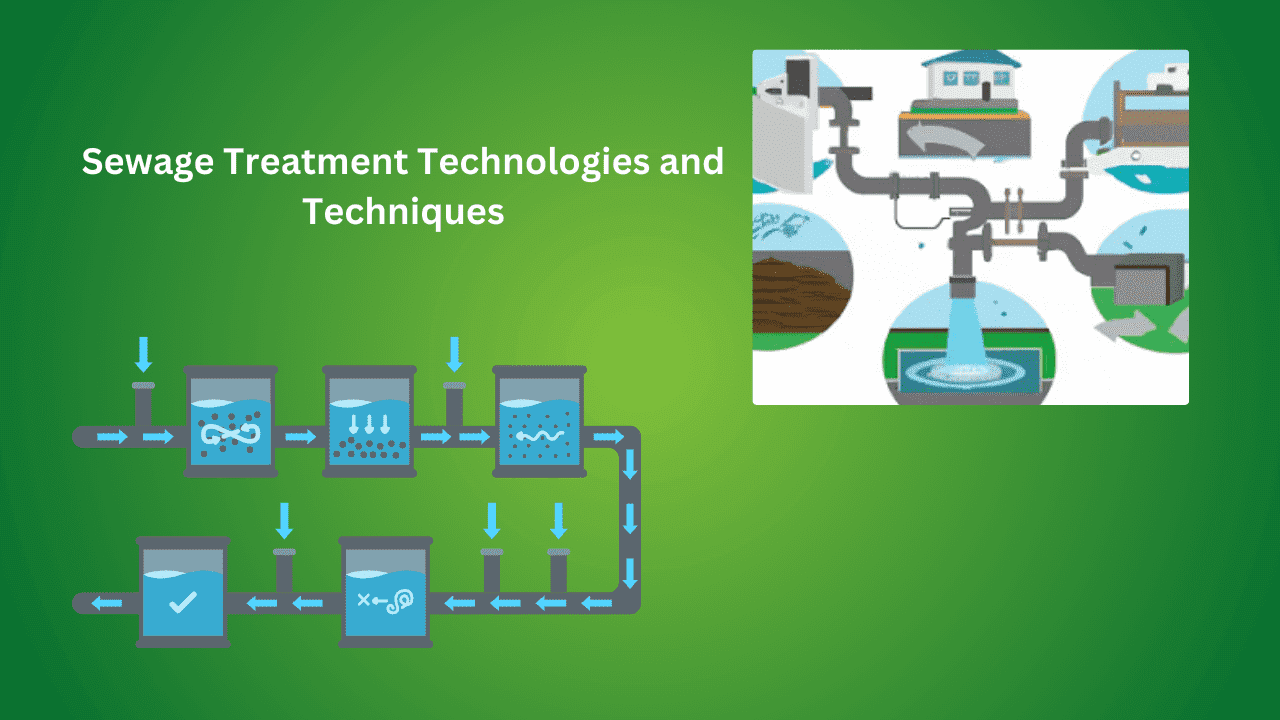 Sewage Treatment Technologies and Techniques